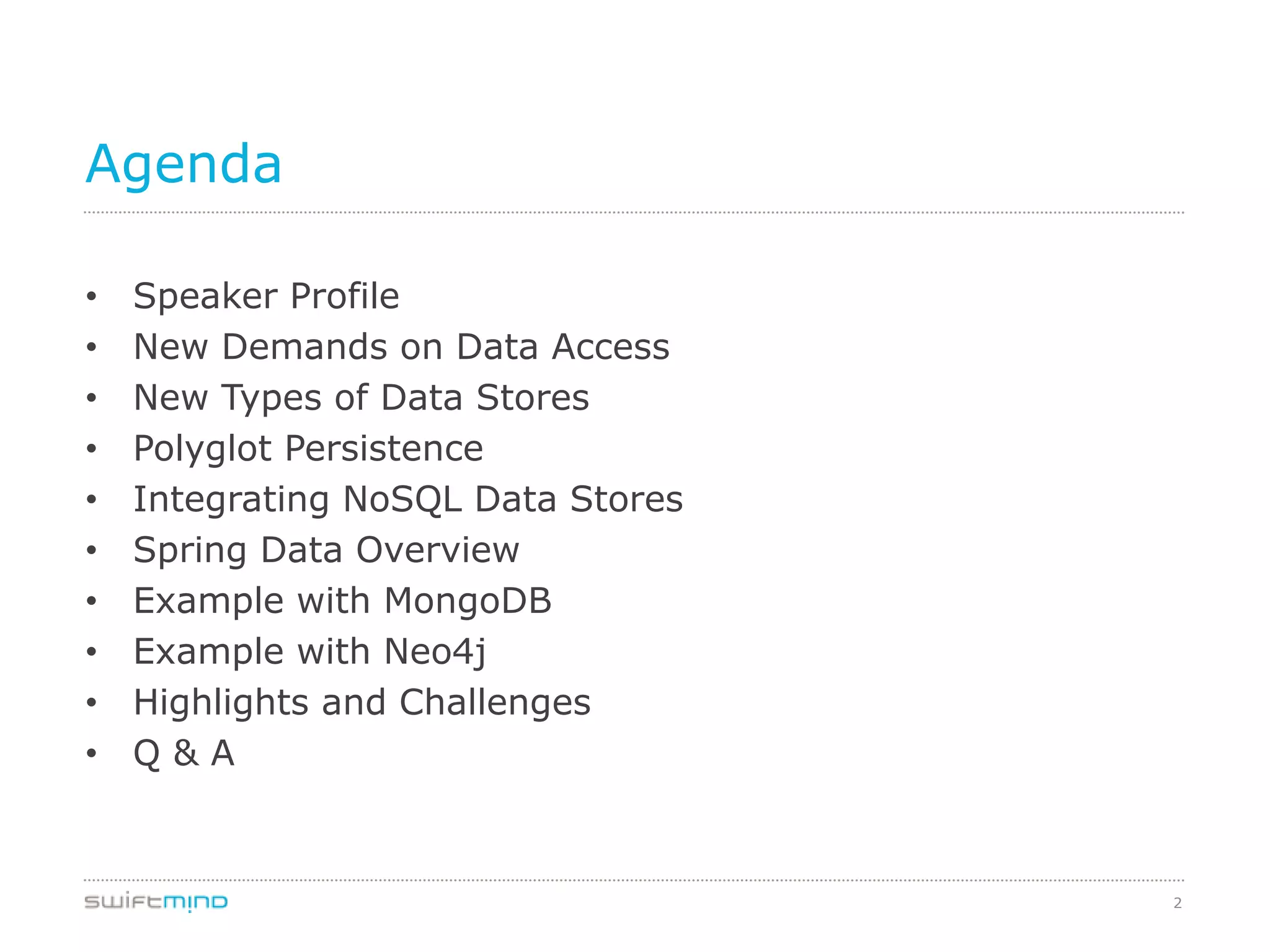 Agenda

• Speaker Profile
• New Demands on Data Access
• New Types of Data Stores
• Polyglot Persistence
• Integrating NoSQL Data Stores
• Spring Data Overview
• Example with MongoDB
• Example with Neo4j
• Highlights and Challenges
• Q & A

swiftmind

2